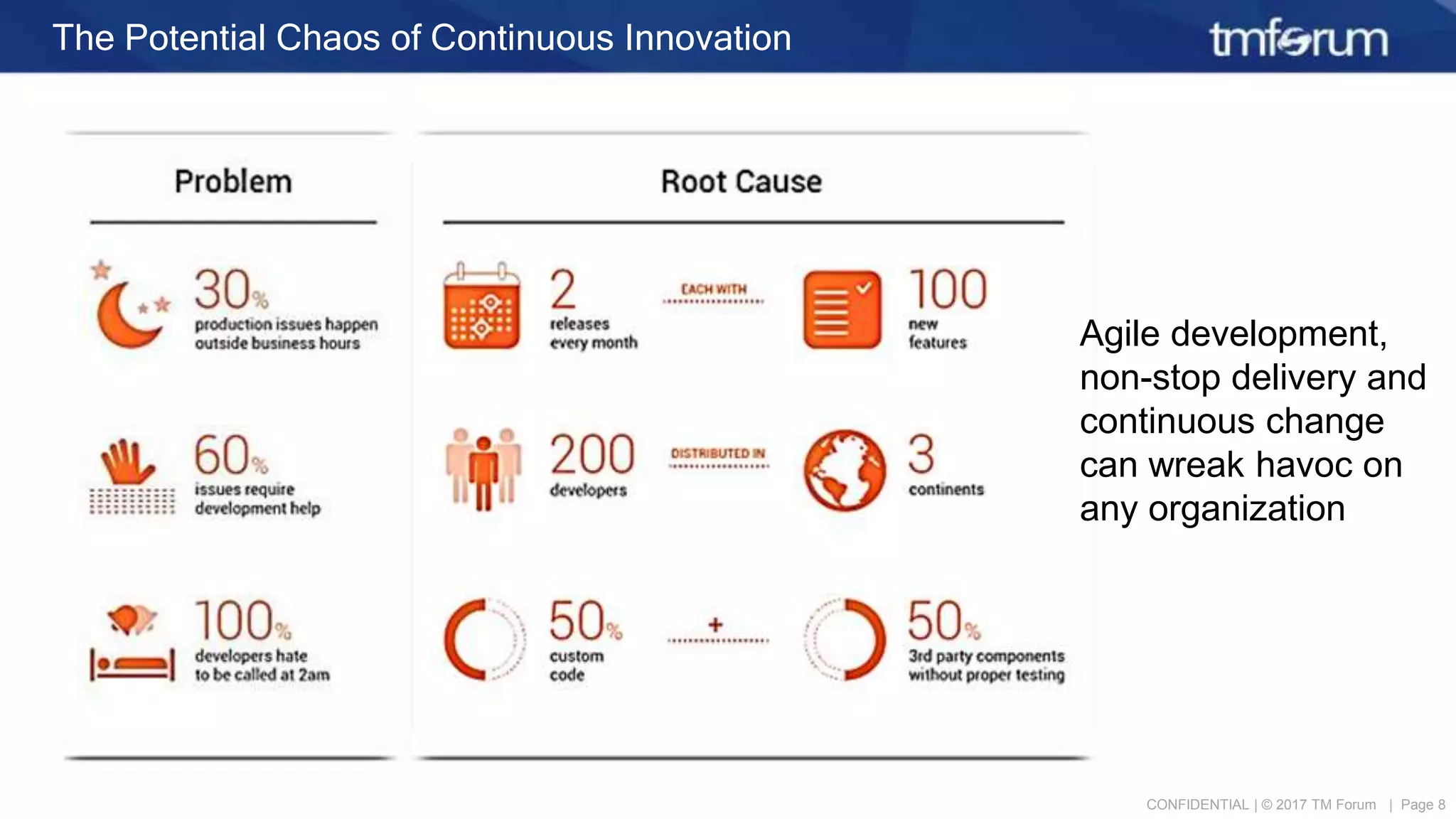 The Potential Chaos of Continuous Innovation

tmforum

Problem

30%
production issues happen outside business hours

60%
issues require development help

100%
developers hate to be called at 2am

Root Cause

2
releases every month

EACH WITH

100
new features

200
developers

DISTRIBUTED IN

3
continents

50%
custom code

+

50%
3rd party components without proper testing

Agile development, non-stop delivery and continuous change can wreak havoc on any organization

CONFIDENTIAL | © 2017 TM Forum | Page 8